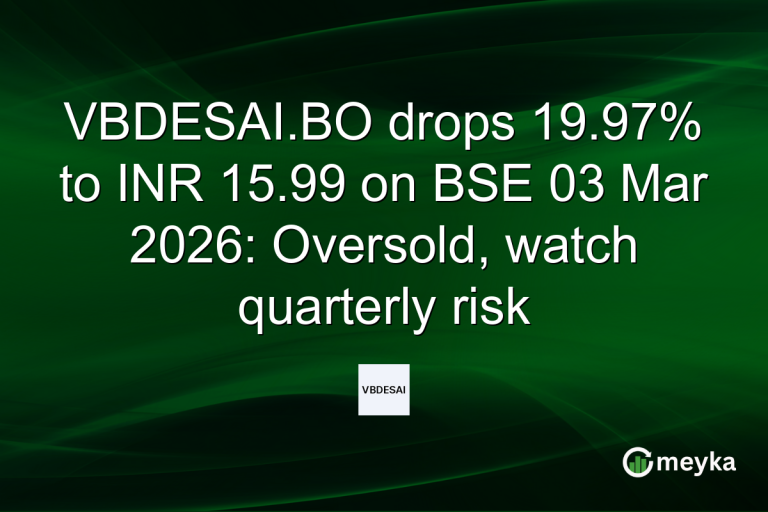 VBDESAI.BO drops 19.97% to INR 15.99 on BSE 03 Mar 2026: Oversold, watch quarterly risk

VBDESAI

meyka